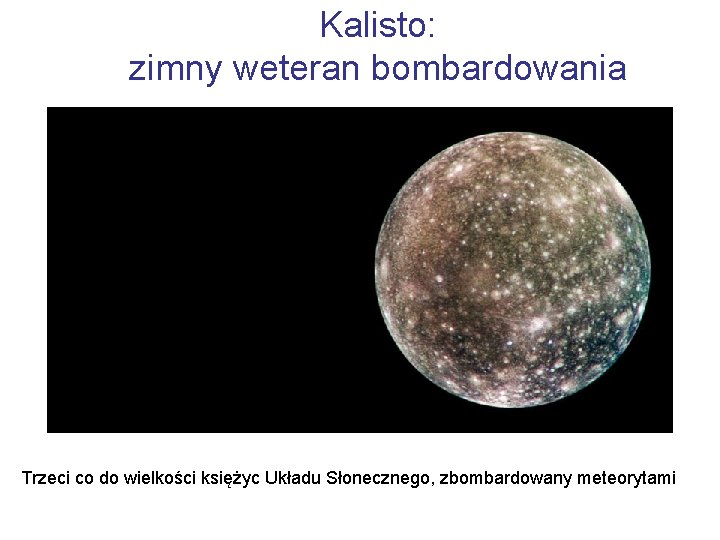 Kalisto:
zimny weteran bombardowania

Trzeci co do wielkości księżyc Układu Słonecznego, zbombardowany meteorytami